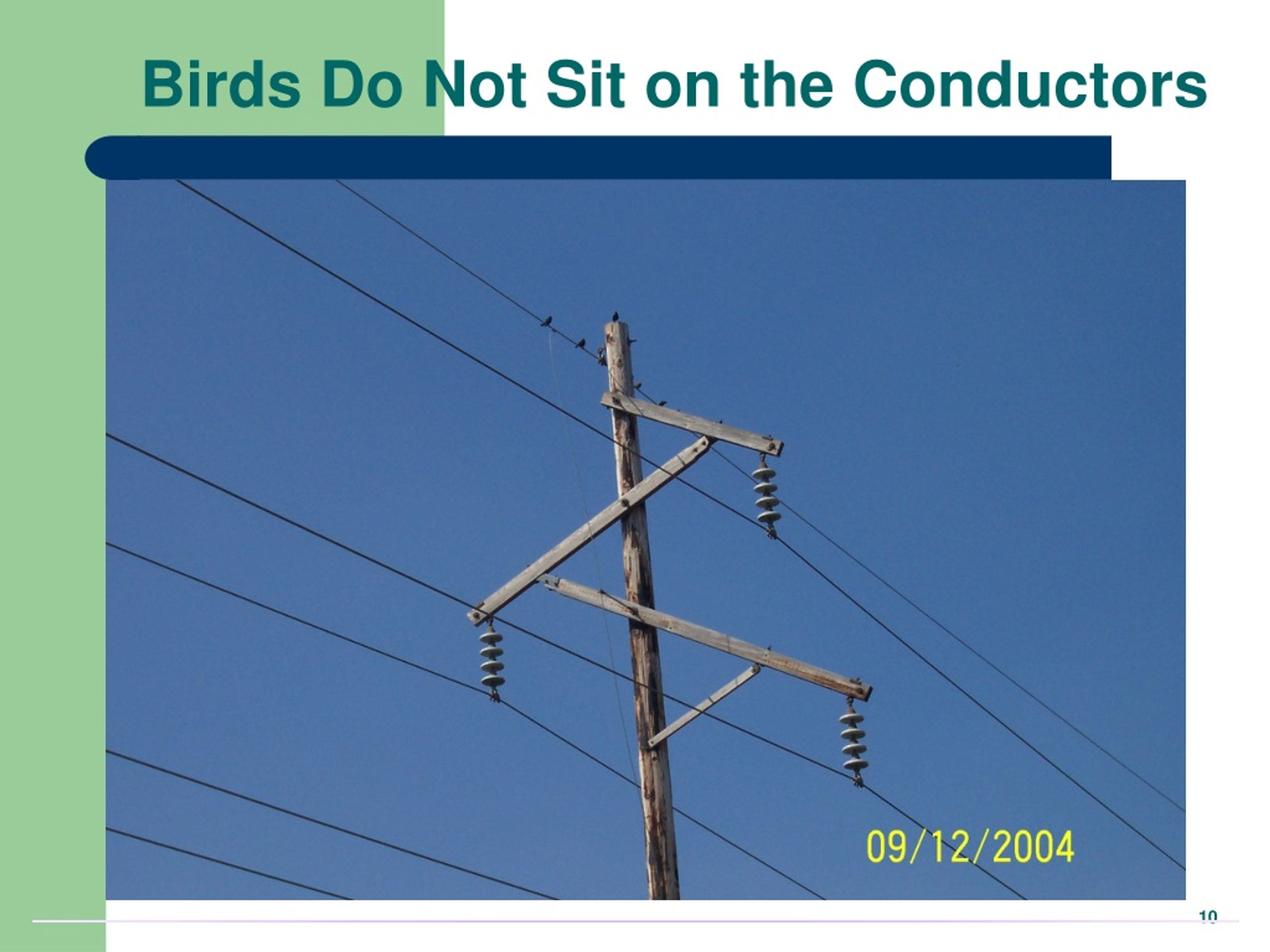 Birds Do Not Sit on the Conductors

09/12/2004

10